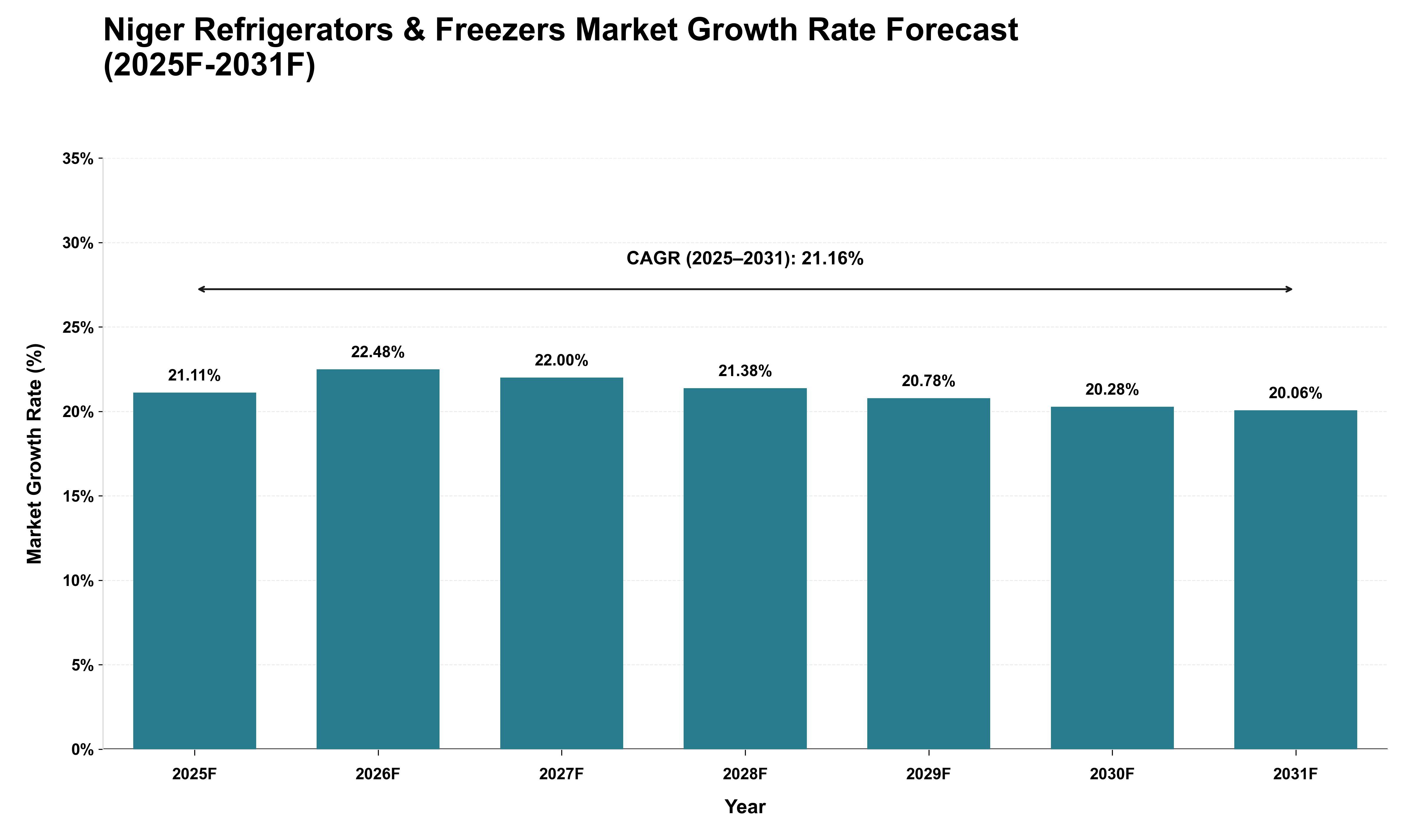 Niger Refrigerators & Freezers Market Growth Rate Forecast (2025F-2031F)

Market Growth Rate (%)

35%
30%
25%
20%
15%
10%
5%
0%

CAGR (2025–2031): 21.16%

21.11%
22.48%
22.00%
21.38%
20.78%
20.28%
20.06%

2025F
2026F
2027F
2028F
2029F
2030F
2031F

Year